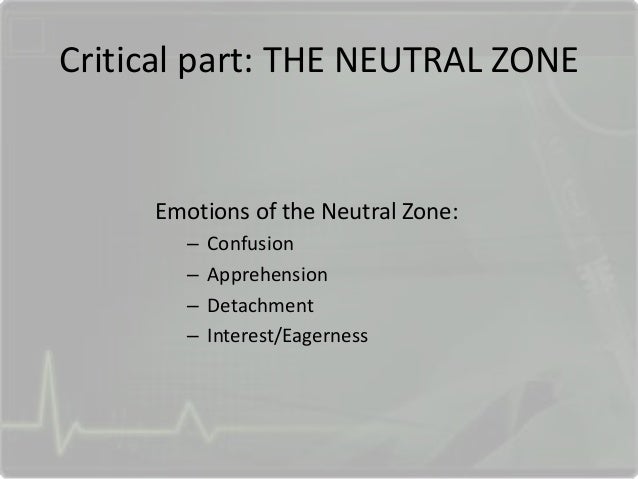 Critical part: THE NEUTRAL ZONE

Emotions of the Neutral Zone:

– Confusion
– Apprehension
– Detachment
– Interest/Eagerness